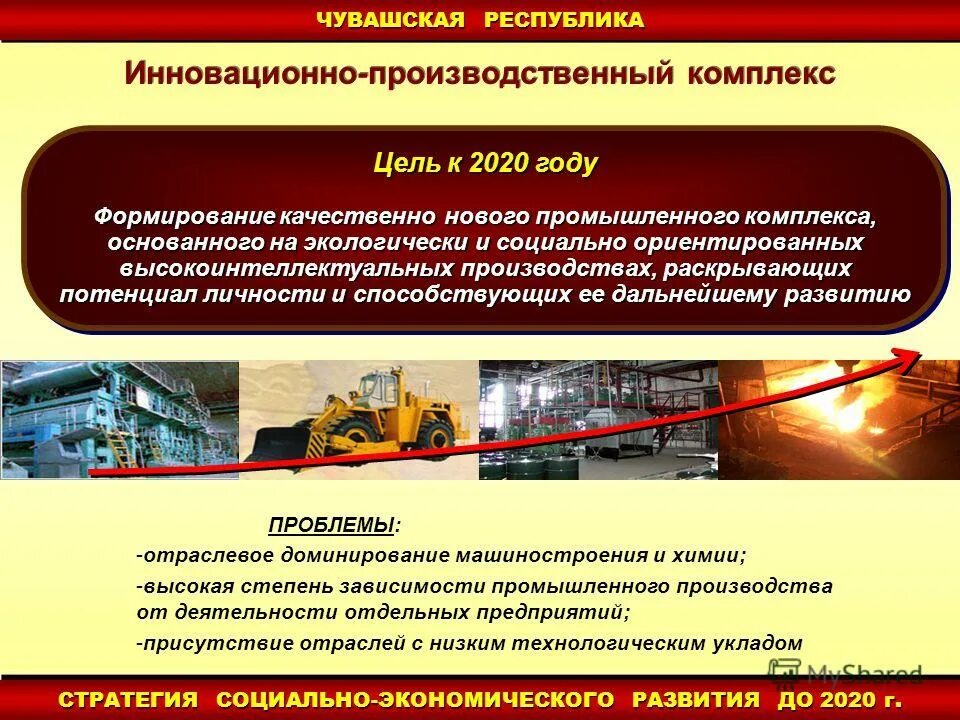 ЧУВАШСКАЯ РЕСПУБЛИКА

Инновационно-производственный комплекс

Цель к 2020 году

Формирование качественно нового промышленного комплекса, основанного на экологически и социально ориентированных высокоинтеллектуальных производствах, раскрывающих потенциал личности и способствующих ее дальнейшему развитию

ПРОБЛЕМЫ:
-отраслевое доминирование машиностроения и химии;
-высокая степень зависимости промышленного производства от деятельности отдельных предприятий;
-присутствие отраслей с низким технологическим укладом

MyShared

СТРАТЕГИЯ СОЦИАЛЬНО-ЭКОНОМИЧЕСКОГО РАЗВИТИЯ ДО 2020 г.